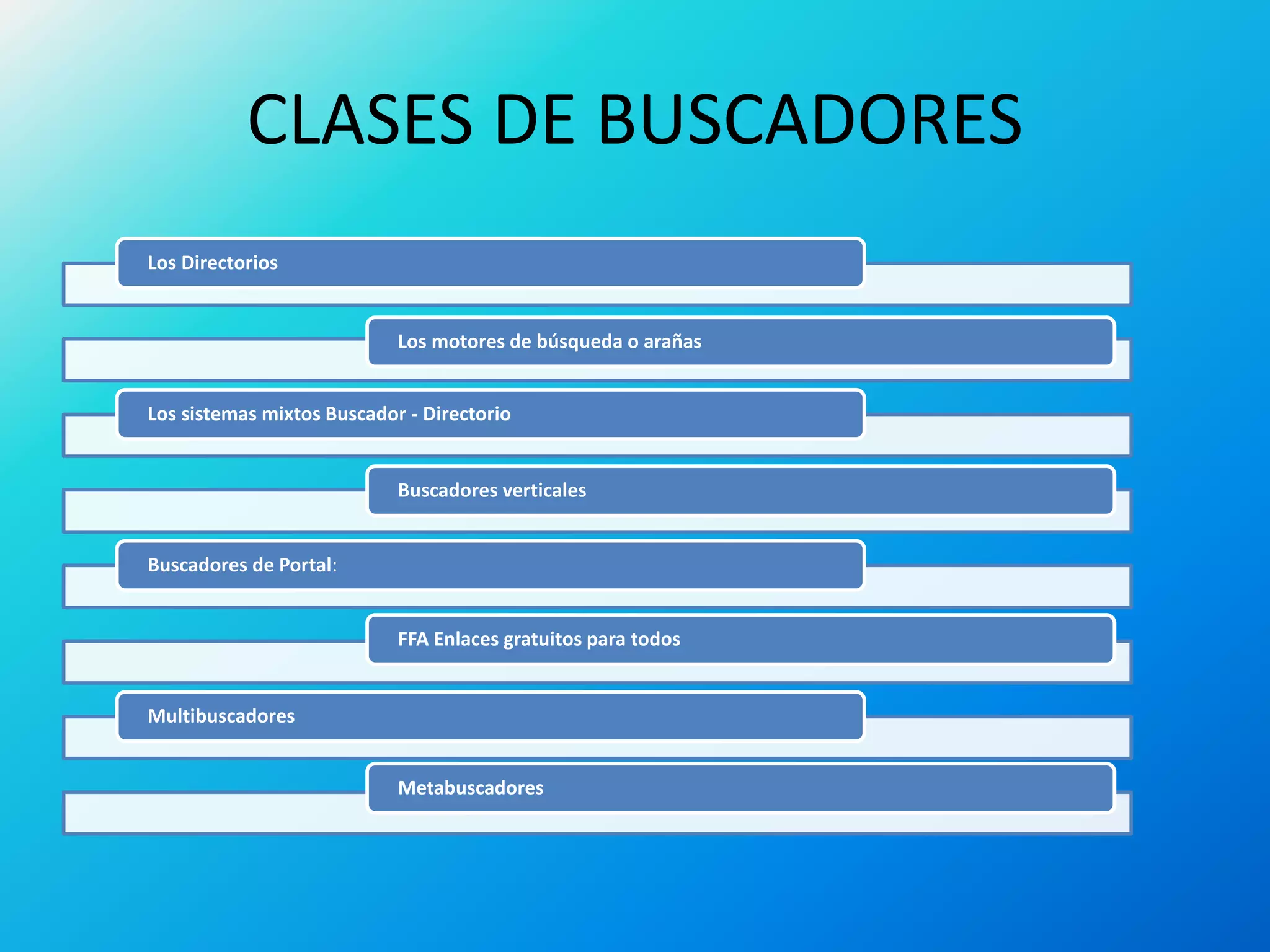 CLASES DE BUSCADORES

Los Directorios

Los motores de búsqueda o arañas

Los sistemas mixtos Buscador - Directorio

Buscadores verticales

Buscadores de Portal:

FFA Enlaces gratuitos para todos

Multibuscadores

Metabuscadores